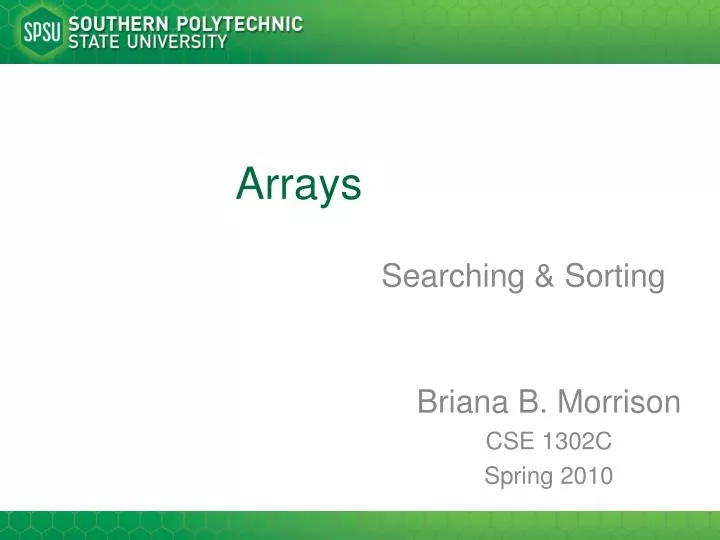 SPSU SOUTHERN POLYTECHNIC STATE UNIVERSITY

Arrays

Searching & Sorting

Briana B. Morrison
CSE 1302C
Spring 2010